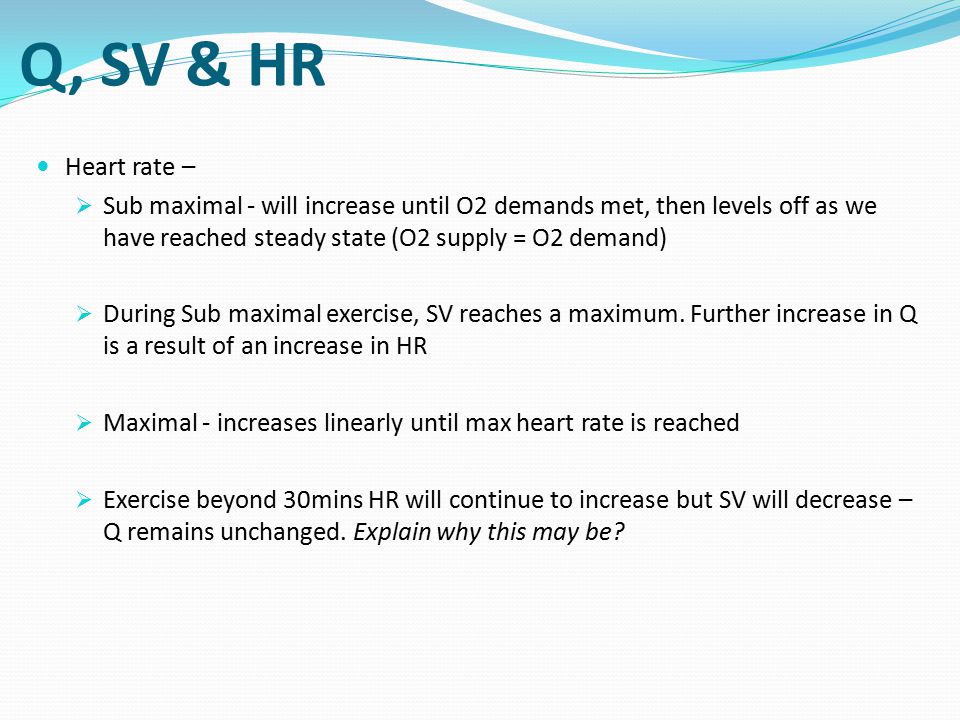 Q, SV & HR

Heart rate –

Sub maximal - will increase until O2 demands met, then levels off as we have reached steady state (O2 supply = O2 demand)

During Sub maximal exercise, SV reaches a maximum. Further increase in Q is a result of an increase in HR

Maximal - increases linearly until max heart rate is reached

Exercise beyond 30mins HR will continue to increase but SV will decrease – Q remains unchanged. Explain why this may be?